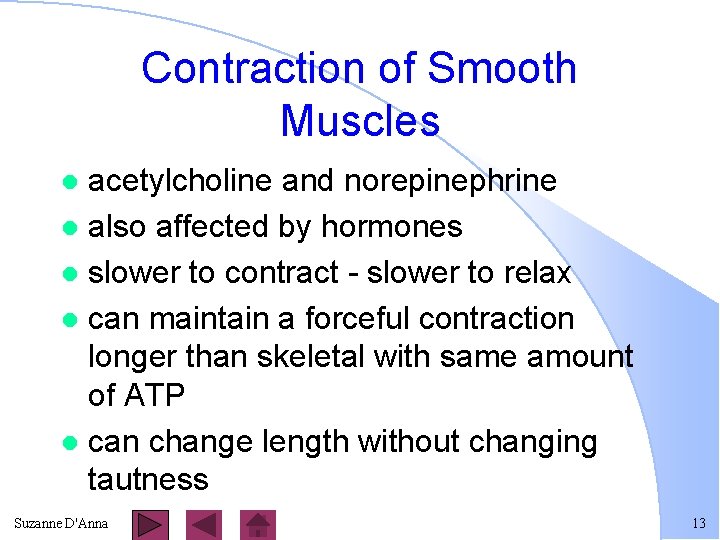 Contraction of Smooth Muscles

- acetylcholine and norepinephrine
- also affected by hormones
- slower to contract - slower to relax
- can maintain a forceful contraction longer than skeletal with same amount of ATP
- can change length without changing tautness

Suzanne D'Anna

13